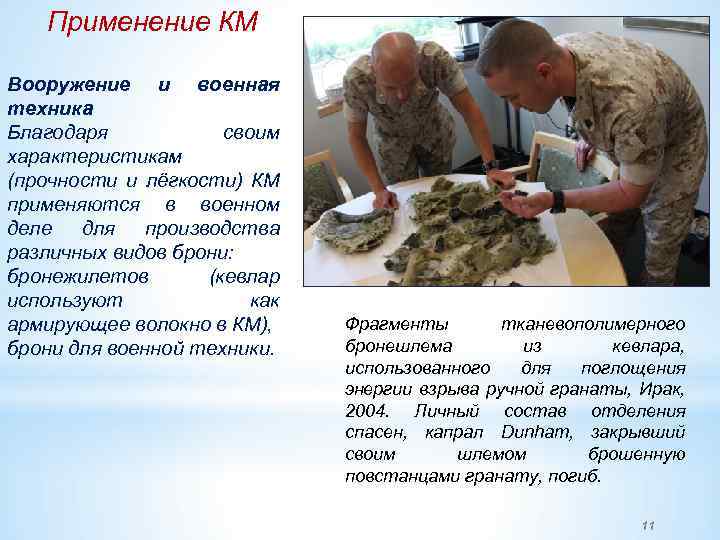 Применение КМ

Вооружение и военная техника
Благодаря своим характеристикам (прочности и лёгкости) КМ применяются в военном деле для производства различных видов брони: бронежилетов (кевлар используют как армирующее волокно в КМ), брони для военной техники.

Фрагменты тканевополимерного бронешлема из кевлара, использованного для поглощения энергии взрыва ручной гранаты, Ирак, 2004. Личный состав отделения спасен, капрал Dunham, закрывший своим шлемом брошенную повстанцами гранату, погиб.

11